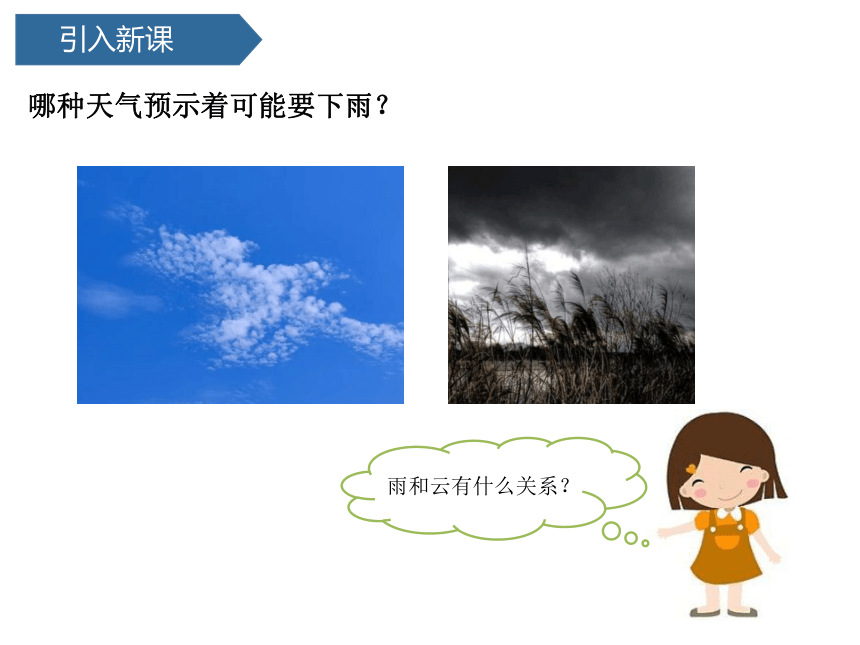 引入新课

哪种天气预示着可能要下雨？

雨和云有什么关系？